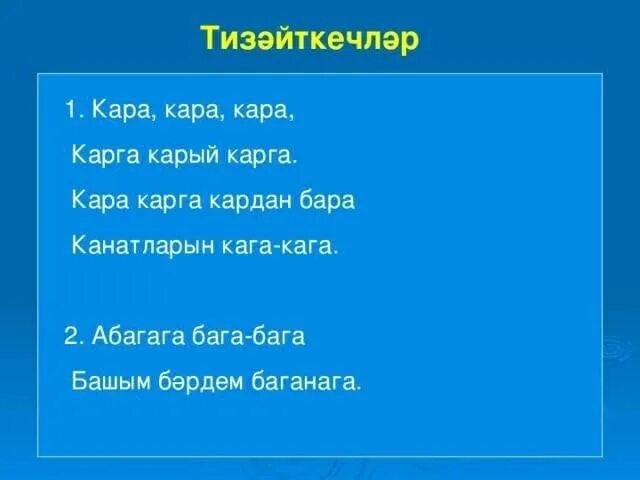 Тизәйткечләр

1. Кара, кара, кара,
Карга карый карга.
Кара карга кардан бара
Канатларын кага-кага.

2. Абагага бага-бага
Башым бәрдем баганага.